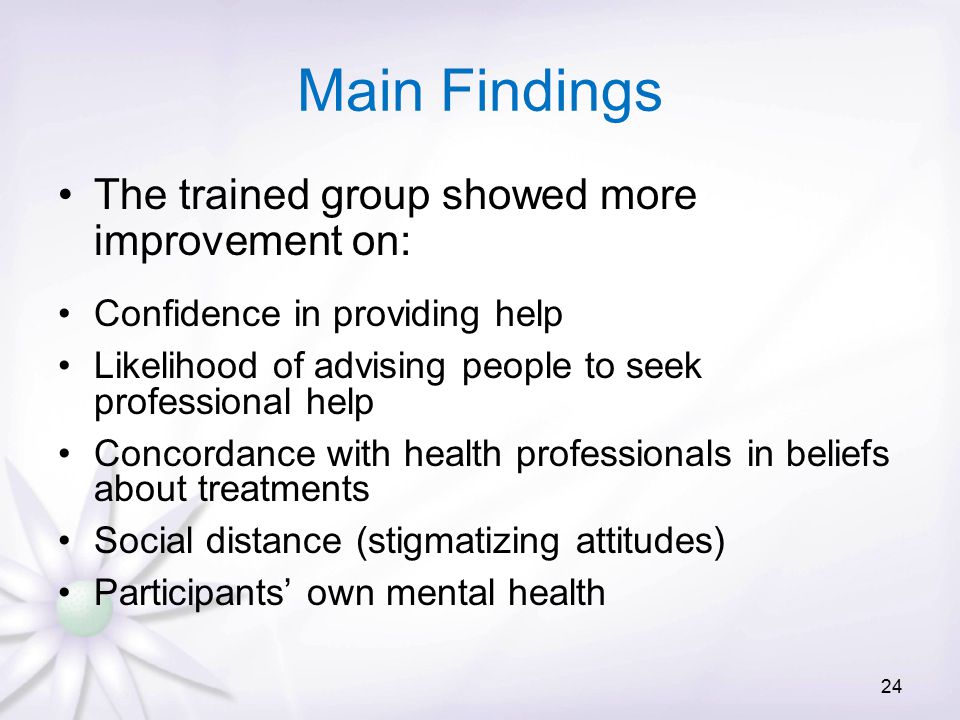 Main Findings

• The trained group showed more improvement on:

• Confidence in providing help
• Likelihood of advising people to seek professional help
• Concordance with health professionals in beliefs about treatments
• Social distance (stigmatizing attitudes)
• Participants' own mental health

24